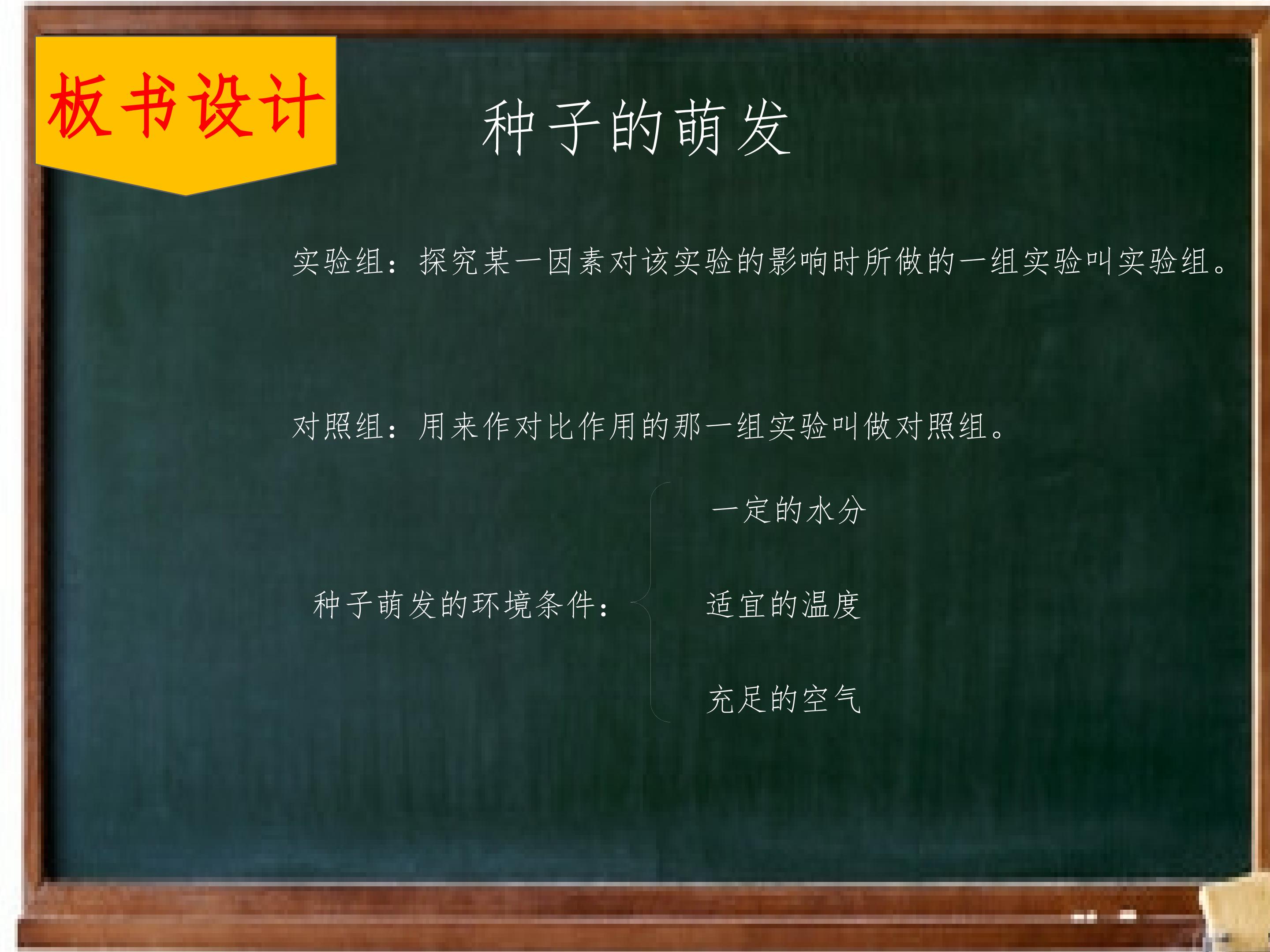 板书设计

种子的萌发

实验组：探究某一因素对该实验的影响时所做的一组实验叫实验组。

对照组：用来作对比作用的那一组实验叫做对照组。

种子萌发的环境条件：

一定的水分

适宜的温度

充足的空气